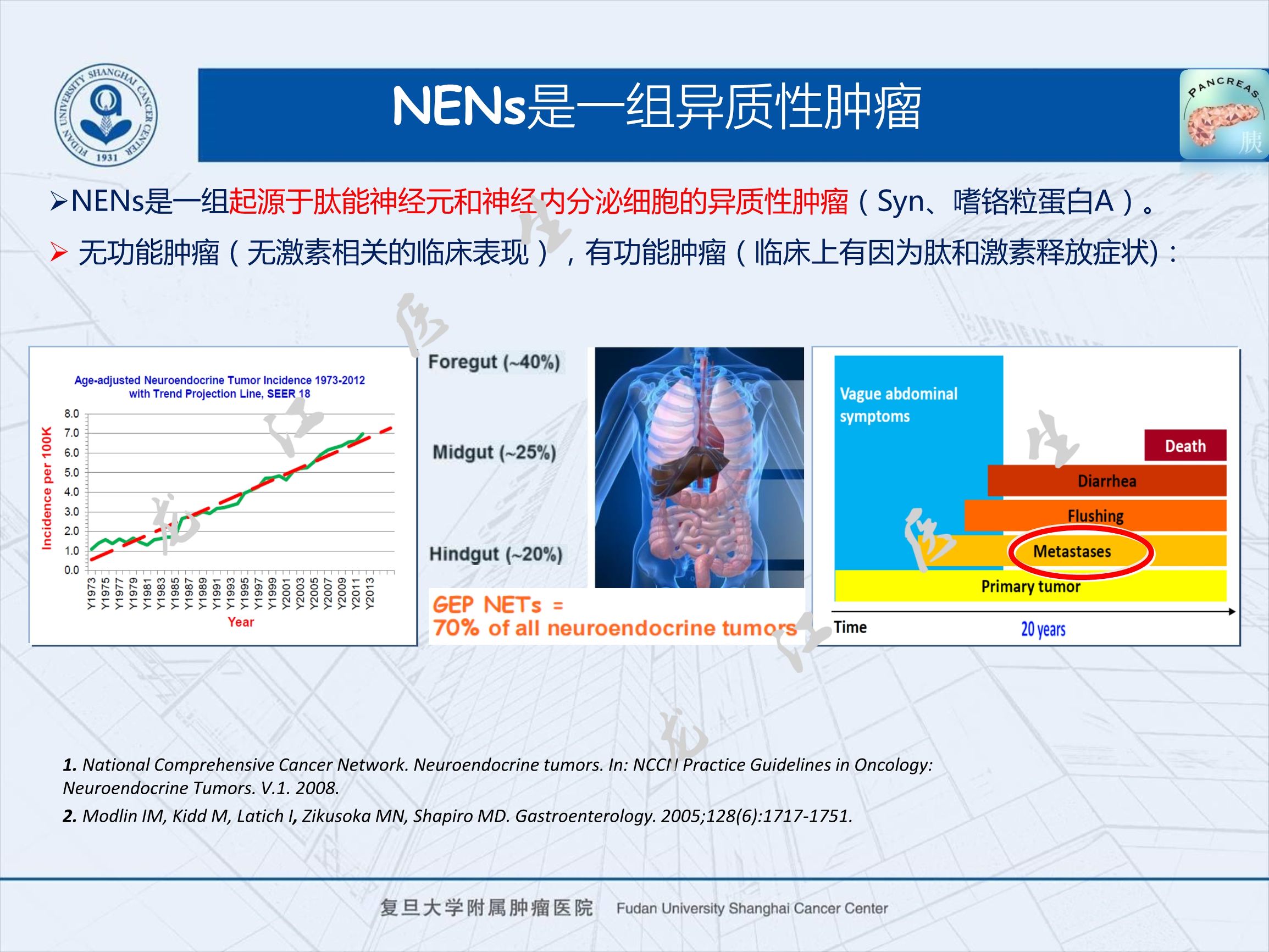 FUDAN UNIVERSITY SHANGHAI CANCER CENTER 1931

NENs是一组异质性肿瘤

PANCREAS 胰

➢NENs是一组起源于肽能神经元和神经内分泌细胞的异质性肿瘤（Syn、嗜铬粒蛋白A）。

➢ 无功能肿瘤（无激素相关的临床表现），有功能肿瘤（临床上有因为肽和激素释放症状)：

Age-adjusted Neuroendocrine Tumor Incidence 1973-2012 with Trend Projection Line, SEER 18

Incidence per 100K

8.0
7.0
6.0
5.0
4.0
3.0
2.0
1.0
0.0

Y1973 Y1975 Y1977 Y1979 Y1981 Y1983 Y1985 Y1987 Y1989 Y1991 Y1993 Y1995 Y1997 Y1999 Y2001 Y2003 Y2005 Y2007 Y2009 Y2011 Y2013

Year

Foregut (~40%)

Midgut (~25%)

Hindgut (~20%)

GEP NETs =
70% of all neuroendocrine tumors

Vague abdominal symptoms

Death

Diarrhea

Flushing

Metastases

Primary tumor

Time

20 years

1. National Comprehensive Cancer Network. Neuroendocrine tumors. In: NCCN Practice Guidelines in Oncology: Neuroendocrine Tumors. V.1. 2008.

2. Modlin IM, Kidd M, Latich I, Zikusoka MN, Shapiro MD. Gastroenterology. 2005;128(6):1717-1751.

复旦大学附属肿瘤医院 Fudan University Shanghai Cancer Center